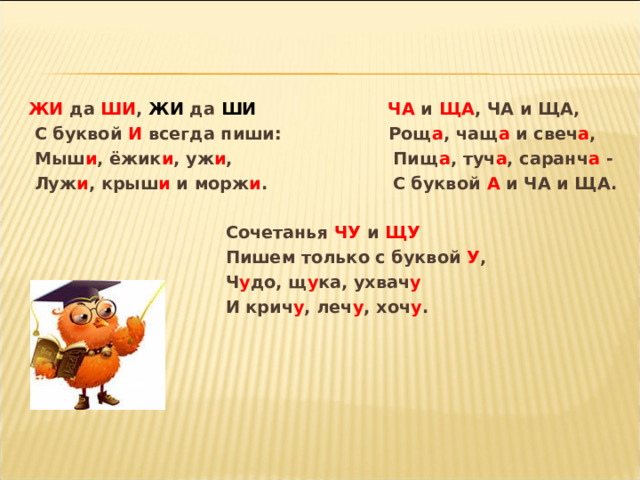 ЖИ да ШИ, ЖИ да ШИ
С буквой И всегда пиши:
Мыши, ёжики, ужи,
Лужи, крыши и моржи.

ЧА и ЩА, ЧА и ЩА,
Роща, чаща и свеча,
Пища, туча, саранча -
С буквой А и ЧА и ЩА.

Сочетанья ЧУ и ЩУ
Пишем только с буквой У,
Чудо, щука, ухвачу
И кричу, лечу, хочу.